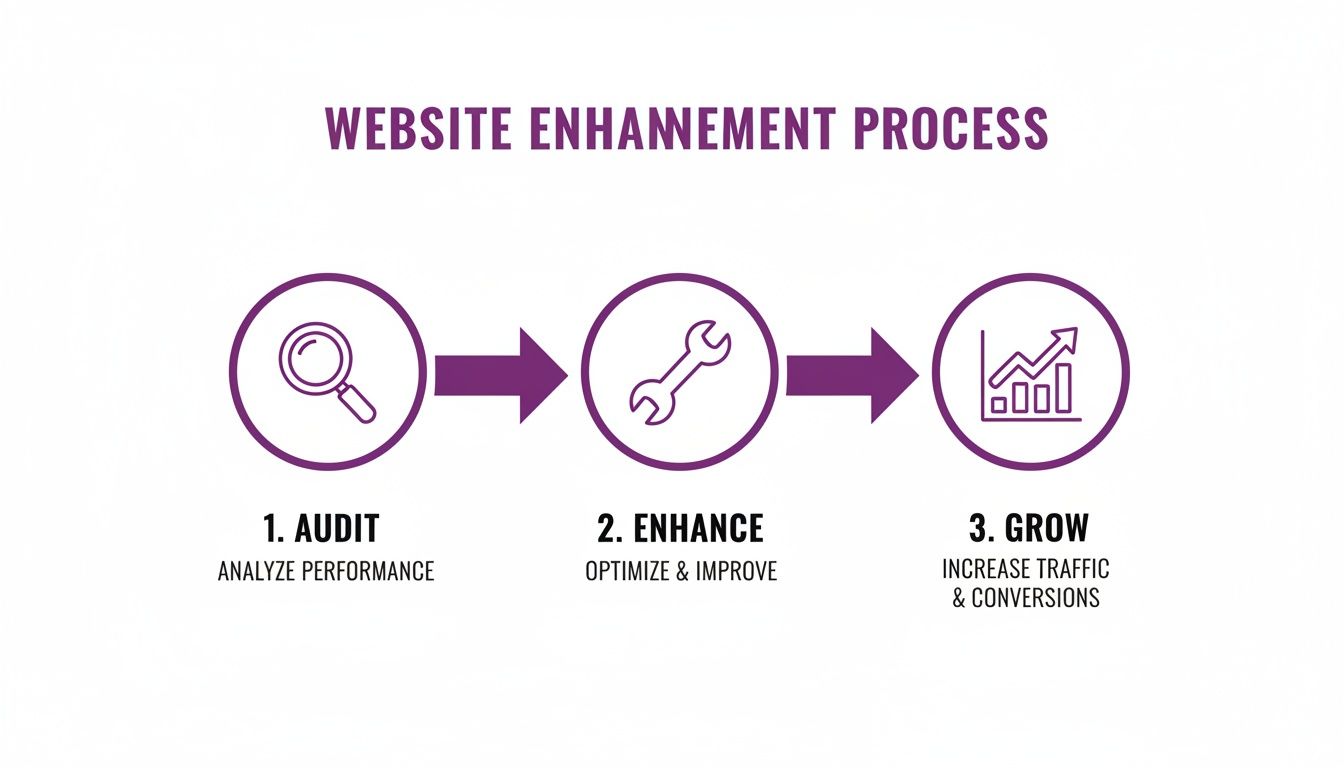 WEBSITE ENHANNEMENT PROCESS

1. AUDIT
ANALYZE PERFORMANCE

2. ENHANCE
OPTIMIZE & IMPROVE

3. GROW
INCREASE TRAFFIC & CONVERSIONS